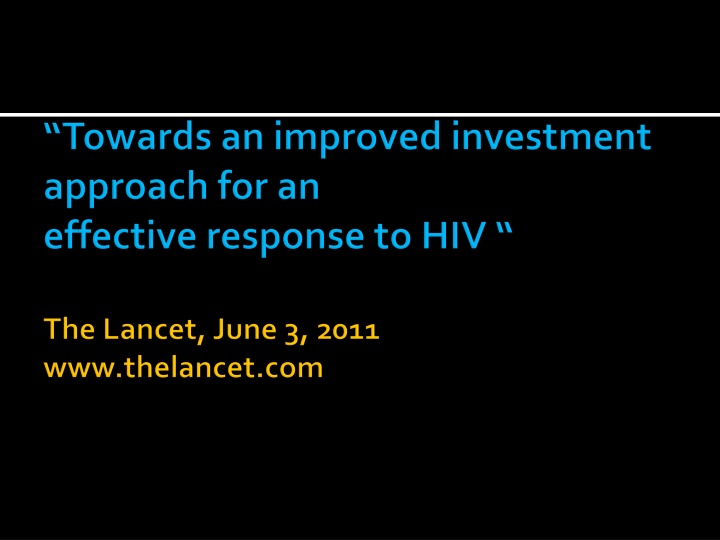 “Towards an improved investment approach for an
effective response to HIV “

The Lancet, June 3, 2011
www.thelancet.com